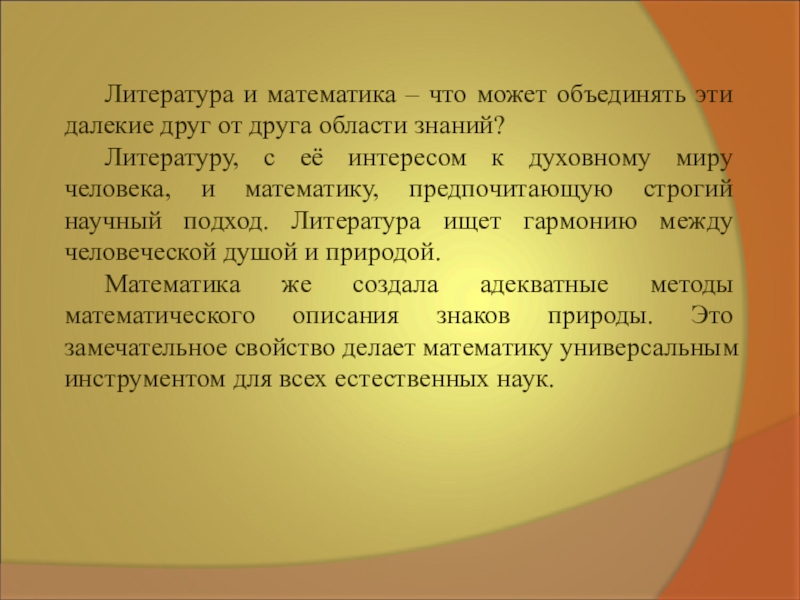 Литература и математика – что может объединять эти далекие друг от друга области знаний?

Литературу, с её интересом к духовному миру человека, и математику, предпочитающую строгий научный подход. Литература ищет гармонию между человеческой душой и природой.

Математика же создала адекватные методы математического описания знаков природы. Это замечательное свойство делает математику универсальным инструментом для всех естественных наук.